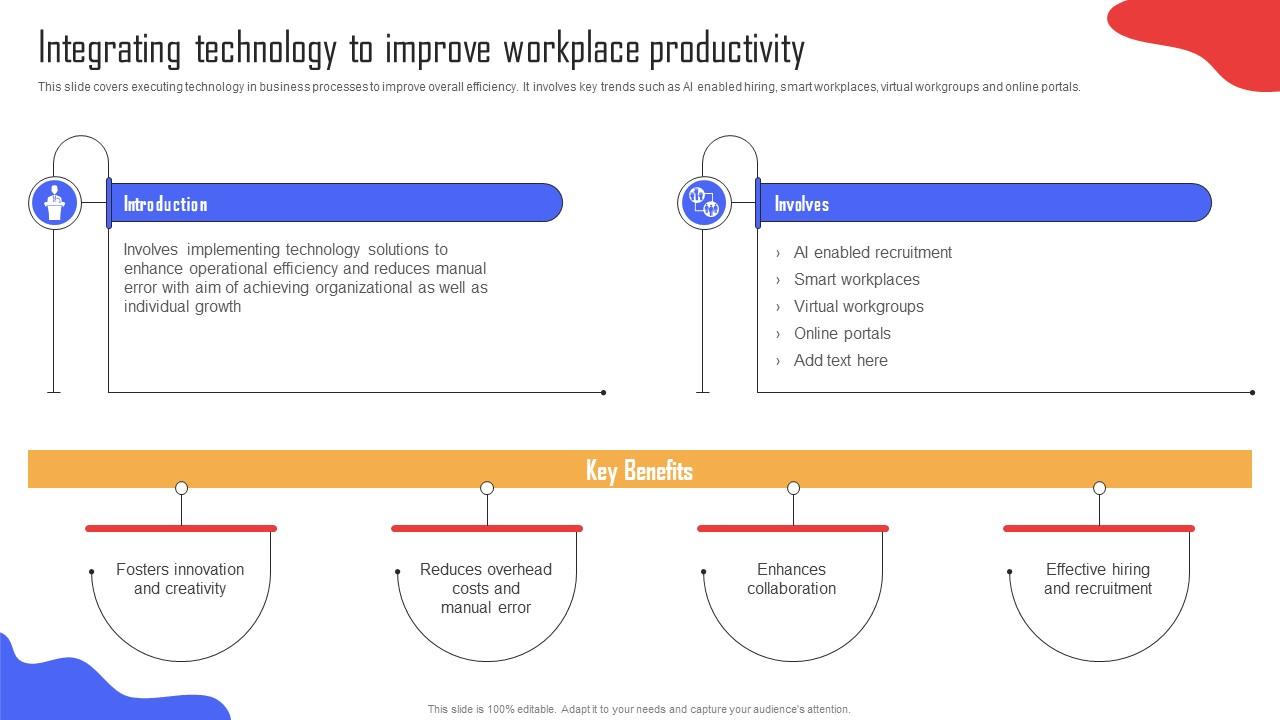 Integrating technology to improve workplace productivity

This slide covers executing technology in business processes to improve overall efficiency. It involves key trends such as AI enabled hiring, smart workplaces, virtual workgroups and online portals.

Introduction

Involves implementing technology solutions to enhance operational efficiency and reduces manual error with aim of achieving organizational as well as individual growth

Involves

› AI enabled recruitment
› Smart workplaces
› Virtual workgroups
› Online portals
› Add text here

Key Benefits

Fosters innovation and creativity

Reduces overhead costs and manual error

Enhances collaboration

Effective hiring and recruitment

This slide is 100% editable. Adapt it to your needs and capture your audience's attention.